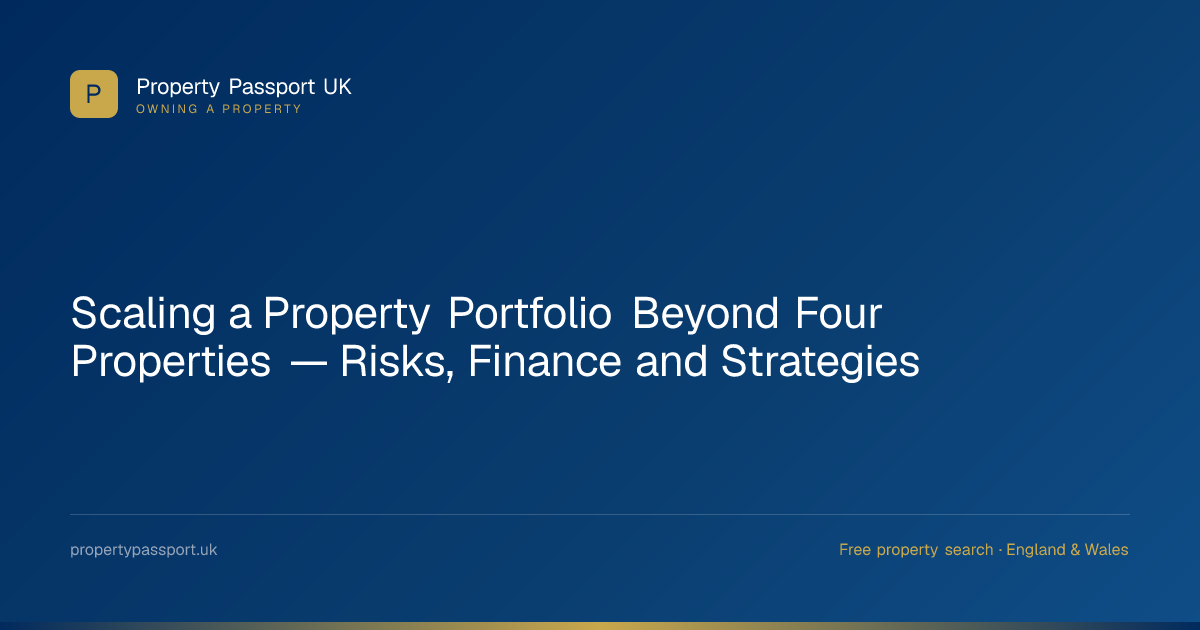 P

Property Passport UK
OWNING A PROPERTY

Scaling a Property Portfolio Beyond Four Properties — Risks, Finance and Strategies

propertypassport.uk

Free property search · England & Wales